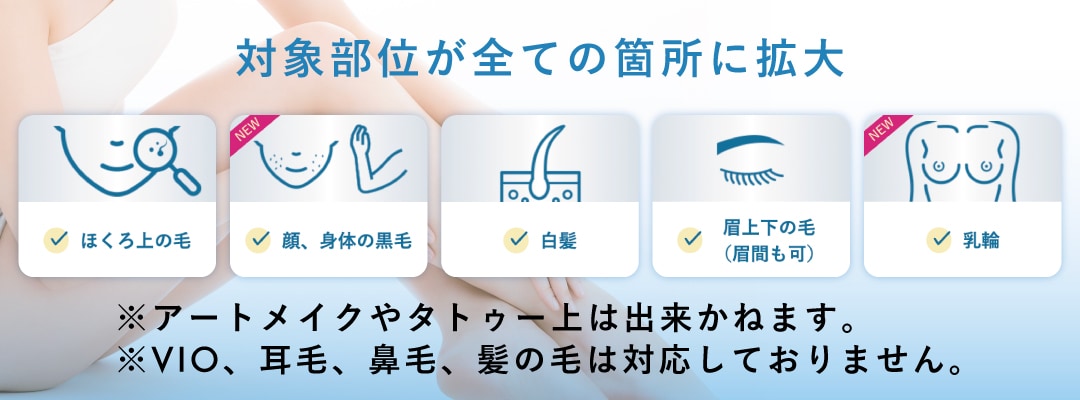 対象部位が全ての箇所に拡大

✓ ほくろ上の毛

NEW

✓ 顔、身体の黒毛

✓ 白髪

✓ 眉上下の毛
（眉間も可）

NEW

✓ 乳輪

※アートメイクやタトゥー上は出来かねます。
※VIO、耳毛、鼻毛、髪の毛は対応しておりません。